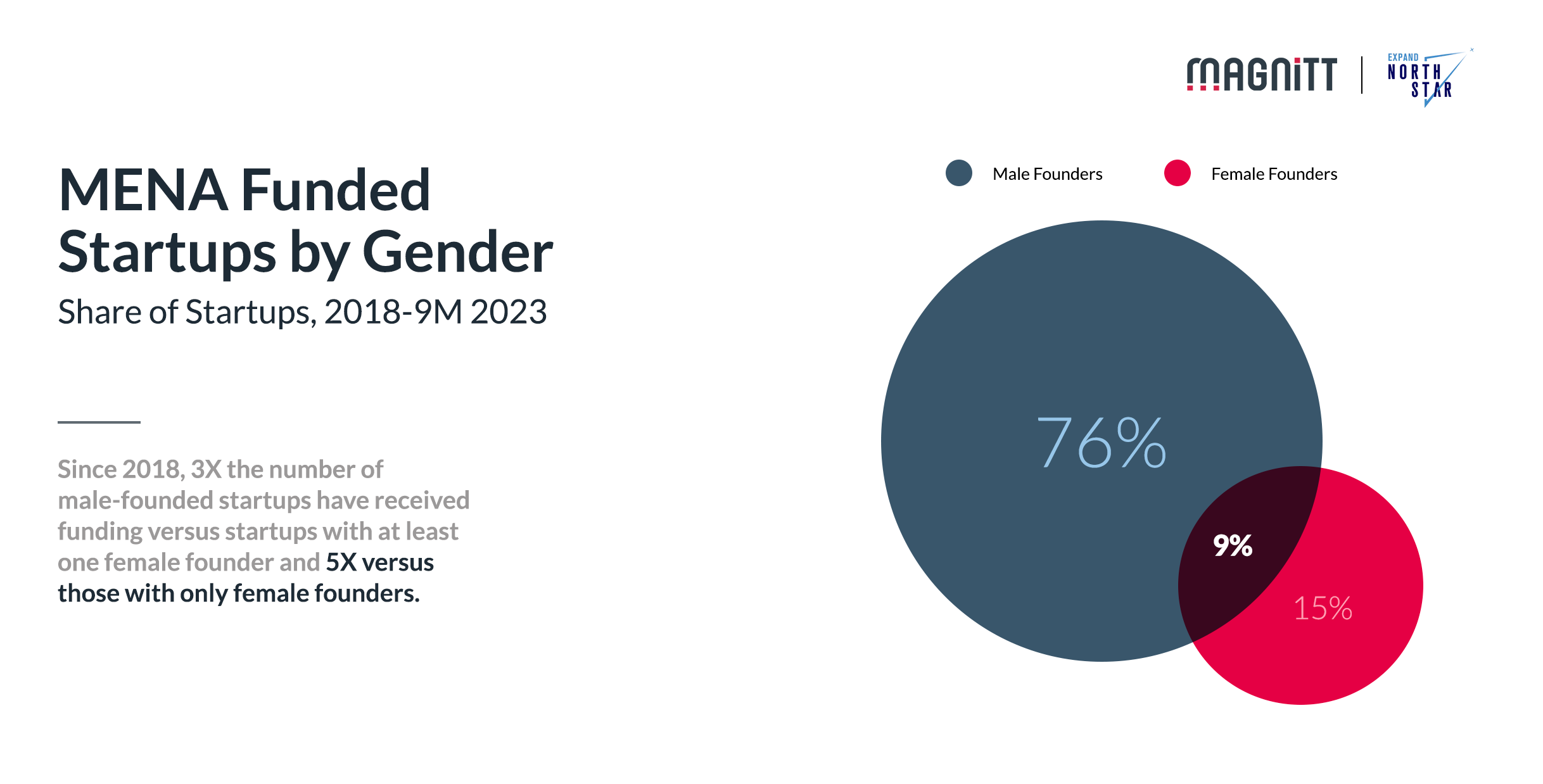 MAGNiTT | EXPAND NORTH STAR

MENA Funded Startups by Gender

Share of Startups, 2018-9M 2023

Since 2018, 3X the number of male-founded startups have received funding versus startups with at least one female founder and 5X versus those with only female founders.

Male Founders

Female Founders

76%

9%

15%